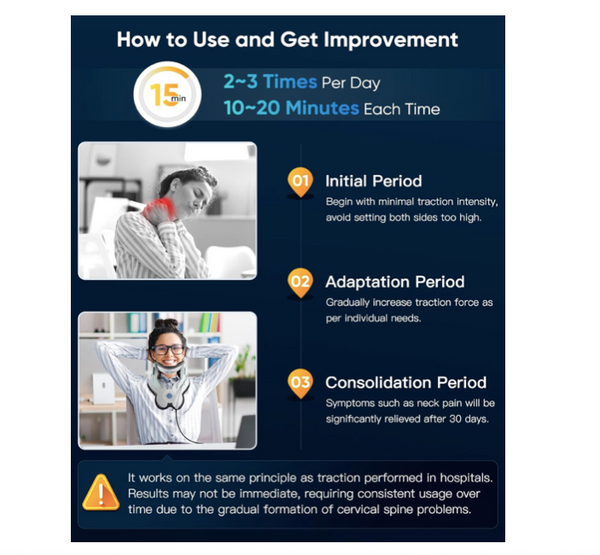 How to Use and Get Improvement

15 min

2~3 Times Per Day
10~20 Minutes Each Time

01 Initial Period
Begin with minimal traction intensity, avoid setting both sides too high.

02 Adaptation Period
Gradually increase traction force as per individual needs.

03 Consolidation Period
Symptoms such as neck pain will be significantly relieved after 30 days.

It works on the same principle as traction performed in hospitals. Results may not be immediate, requiring consistent usage over time due to the gradual formation of cervical spine problems.